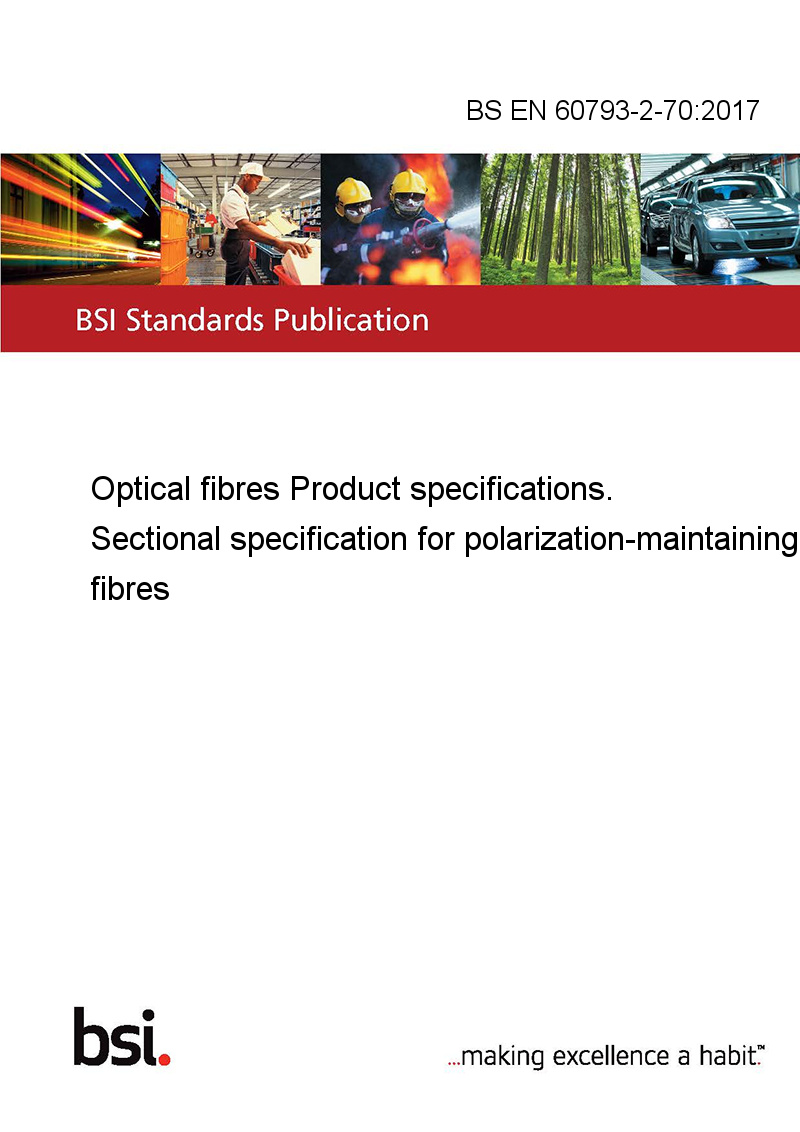 BS EN 60793-2-70:2017

BSI Standards Publication

Optical fibres Product specifications. Sectional specification for polarization-maintaining fibres

bsi.

...making excellence a habit.™